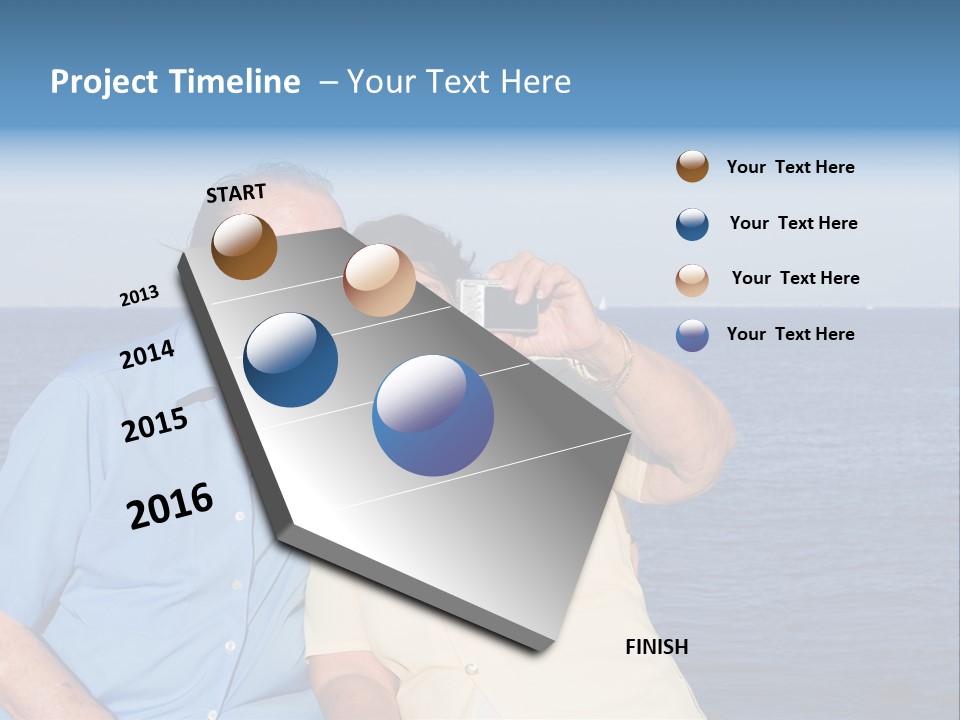 Project Timeline – Your Text Here

START

2013

2014

2015

2016

FINISH

Your Text Here

Your Text Here

Your Text Here

Your Text Here